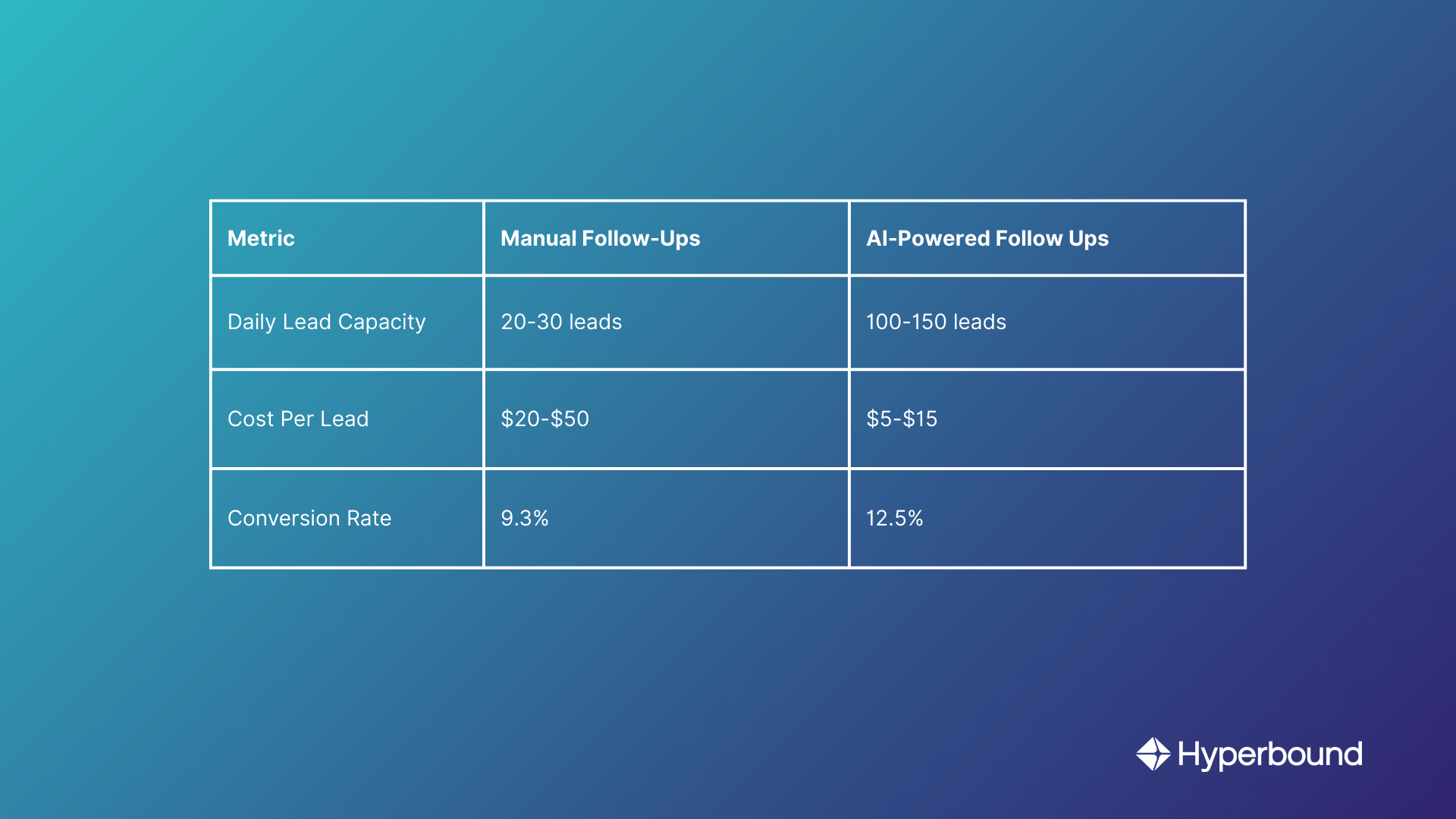 | Metric | Manual Follow-Ups | AI-Powered Follow Ups |
|---|---|---|
| Daily Lead Capacity | 20-30 leads | 100-150 leads |
| Cost Per Lead | \$20-\$50 | \$5-\$15 |
| Conversion Rate | 9.3% | 12.5% |

Hyperbound